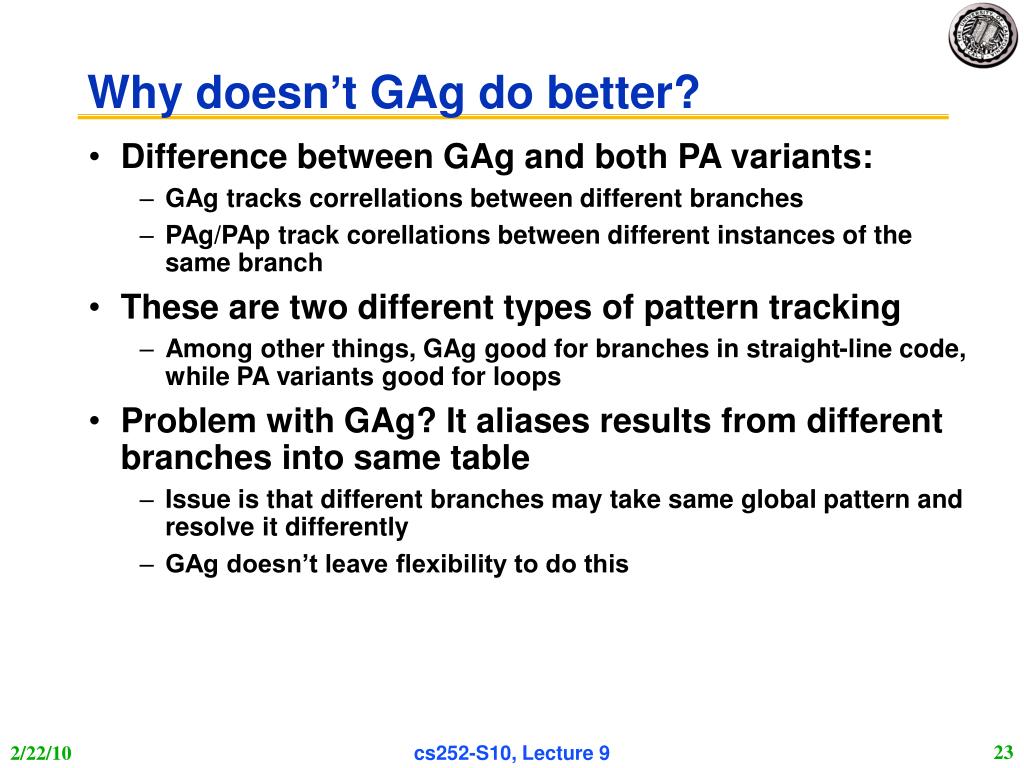 Why doesn’t GAg do better?

• Difference between GAg and both PA variants:
– GAg tracks correllations between different branches
– PAg/PAp track corellations between different instances of the same branch

• These are two different types of pattern tracking
– Among other things, GAg good for branches in straight-line code, while PA variants good for loops

• Problem with GAg? It aliases results from different branches into same table
– Issue is that different branches may take same global pattern and resolve it differently
– GAg doesn’t leave flexibility to do this

2/22/10

cs252-S10, Lecture 9

23